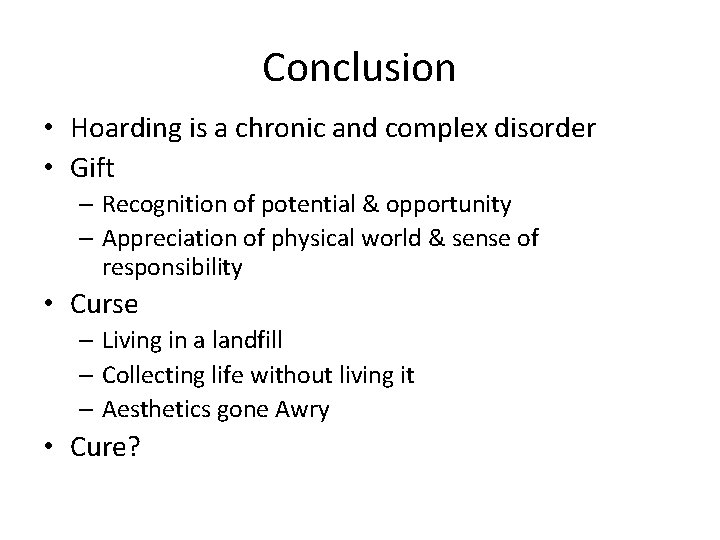 Conclusion

• Hoarding is a chronic and complex disorder
• Gift
– Recognition of potential & opportunity
– Appreciation of physical world & sense of responsibility
• Curse
– Living in a landfill
– Collecting life without living it
– Aesthetics gone Awry
• Cure?